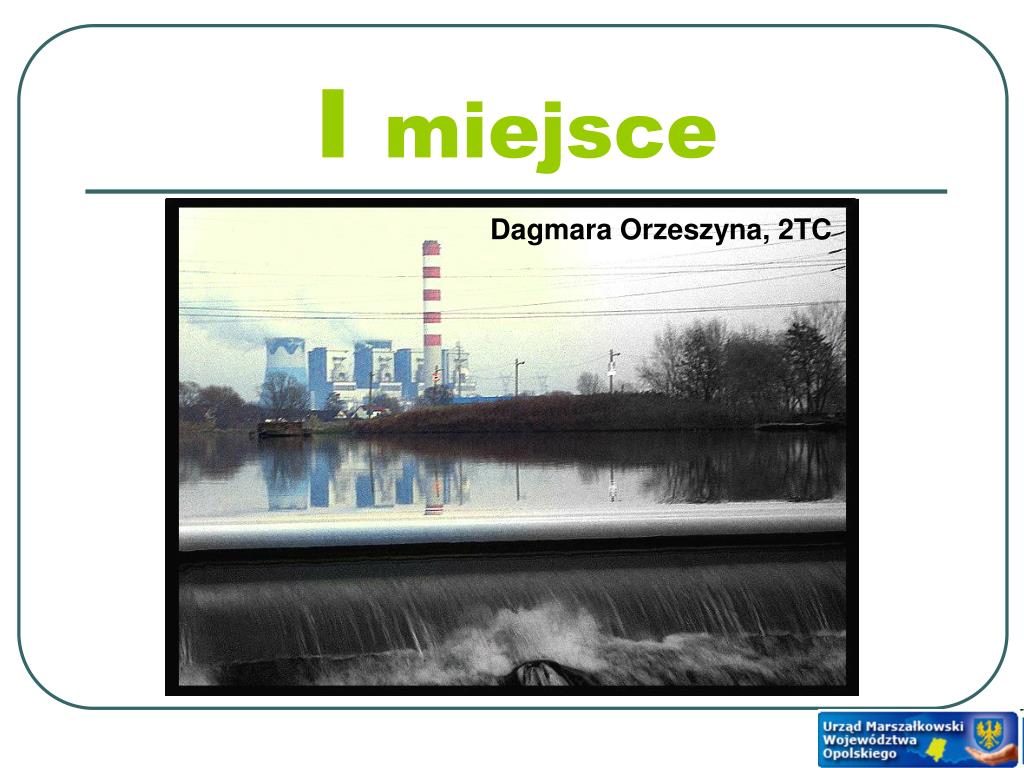 I miejsce

Dagmara Orzeszyna, 2TC

Urząd Marszałkowski Województwa Opolskiego